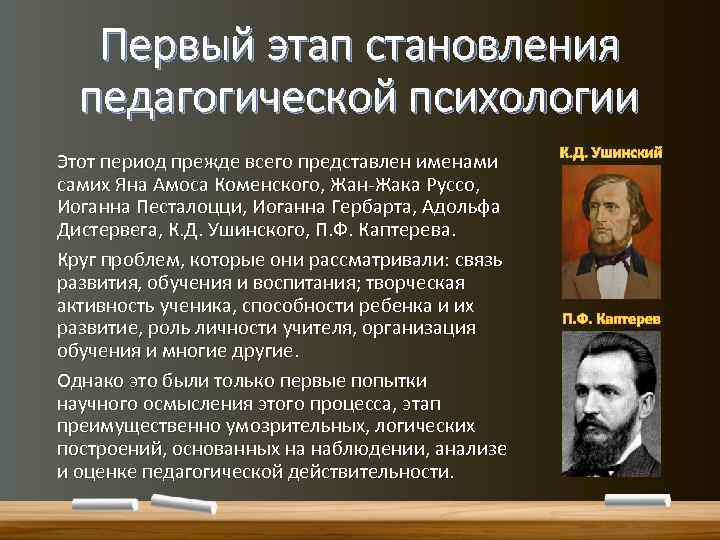 Первый этап становления педагогической психологии

Этот период прежде всего представлен именами самих Яна Амоса Коменского, Жан-Жака Руссо, Иоганна Песталоцци, Иоганна Гербарта, Адольфа Дистервега, К.Д. Ушинского, П.Ф. Каптерева.

Круг проблем, которые они рассматривали: связь развития, обучения и воспитания; творческая активность ученика, способности ребенка и их развитие, роль личности учителя, организация обучения и многие другие.

Однако это были только первые попытки научного осмысления этого процесса, этап преимущественно умозрительных, логических построений, основанных на наблюдении, анализе и оценке педагогической действительности.

К.Д. Ушинский

П.Ф. Каптерев